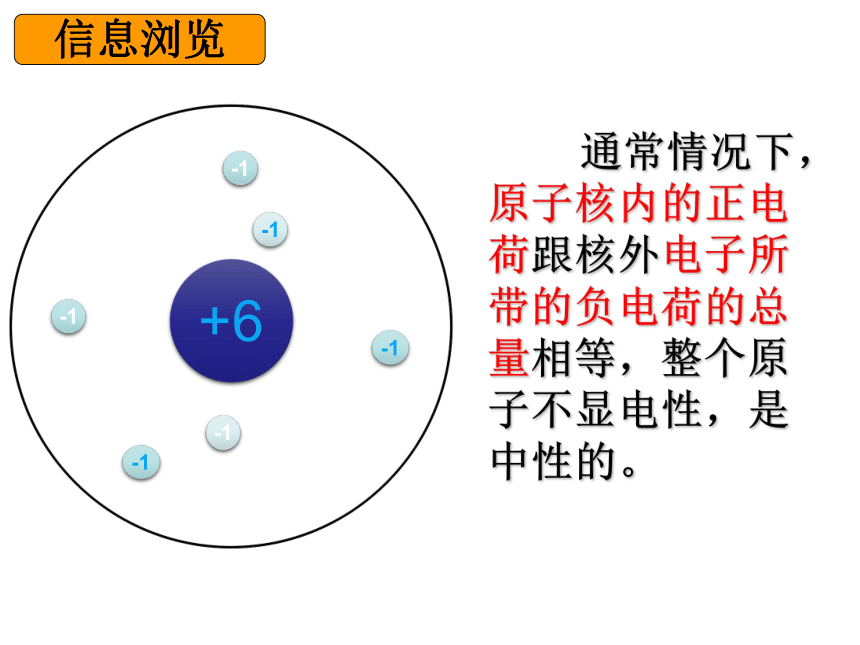 信息浏览

-1

-1

-1

+6

-1

-1

-1

通常情况下，原子核内的正电荷跟核外电子所带的负电荷的总量相等，整个原子不显电性，是中性的。